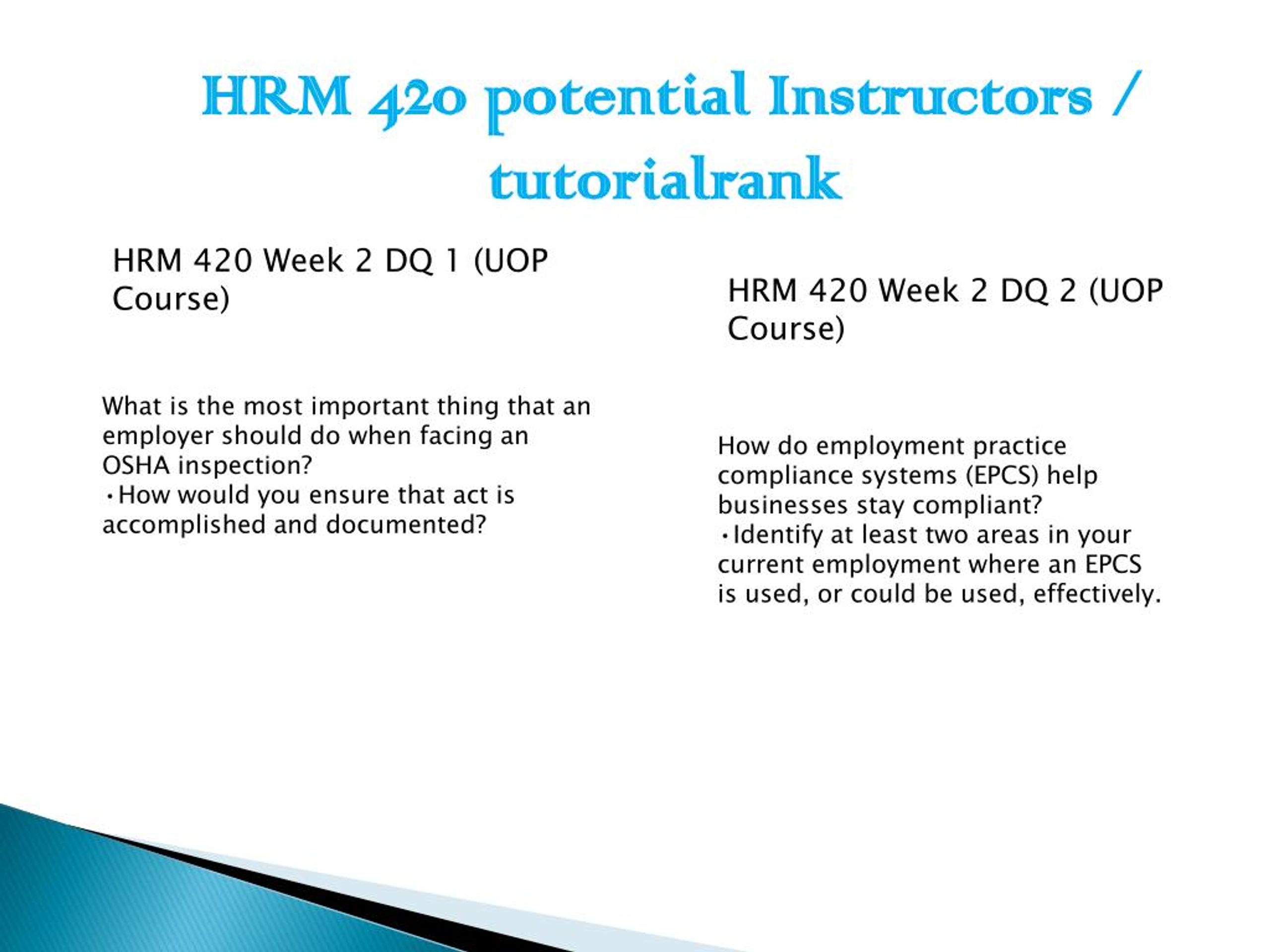 HRM 420 potential Instructors / tutorialrank

HRM 420 Week 2 DQ 1 (UOP Course)

What is the most important thing that an employer should do when facing an OSHA inspection?
•How would you ensure that act is accomplished and documented?

HRM 420 Week 2 DQ 2 (UOP Course)

How do employment practice compliance systems (EPCS) help businesses stay compliant?
•Identify at least two areas in your current employment where an EPCS is used, or could be used, effectively.